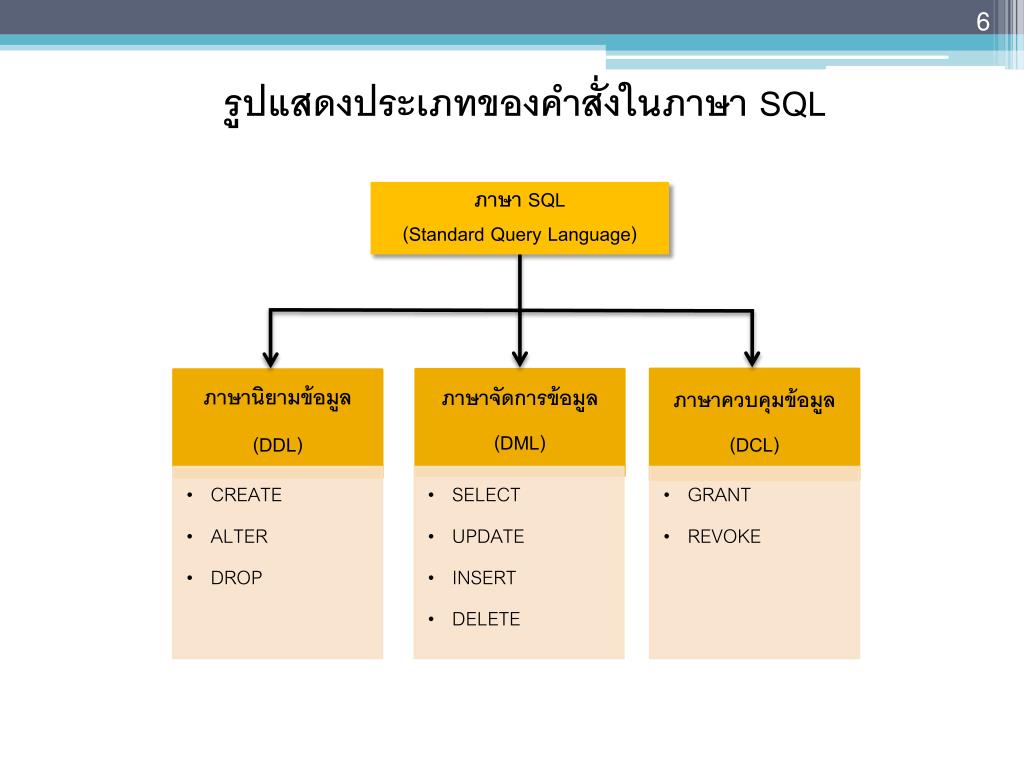 6

รูปแสดงประเภทของคำสั่งในภาษา SQL

ภาษา SQL
(Standard Query Language)

ภาษานิยามข้อมูล
(DDL)

• CREATE
• ALTER
• DROP

ภาษาจัดการข้อมูล
(DML)

• SELECT
• UPDATE
• INSERT
• DELETE

ภาษาควบคุมข้อมูล
(DCL)

• GRANT
• REVOKE